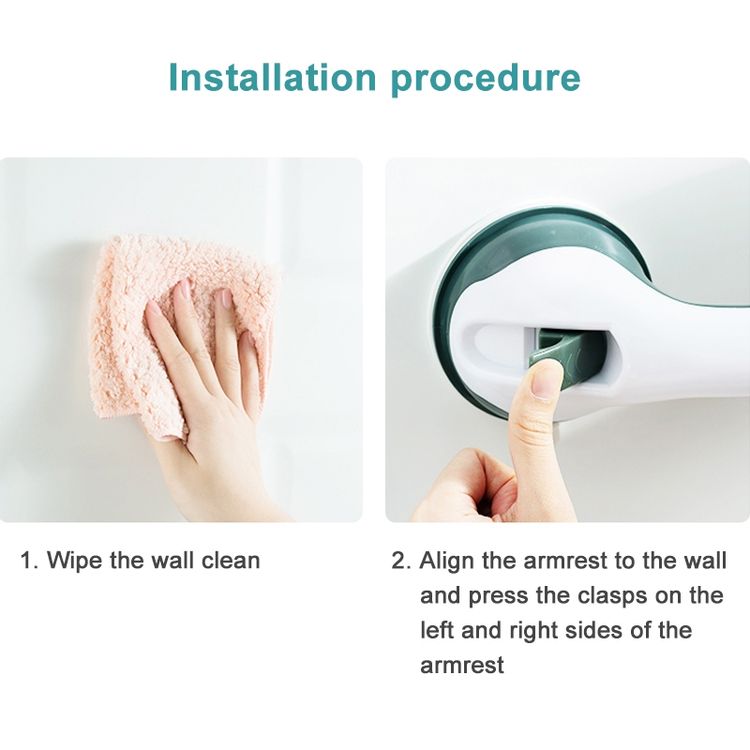 Installation procedure

1. Wipe the wall clean

2. Align the armrest to the wall and press the clasps on the left and right sides of the armrest